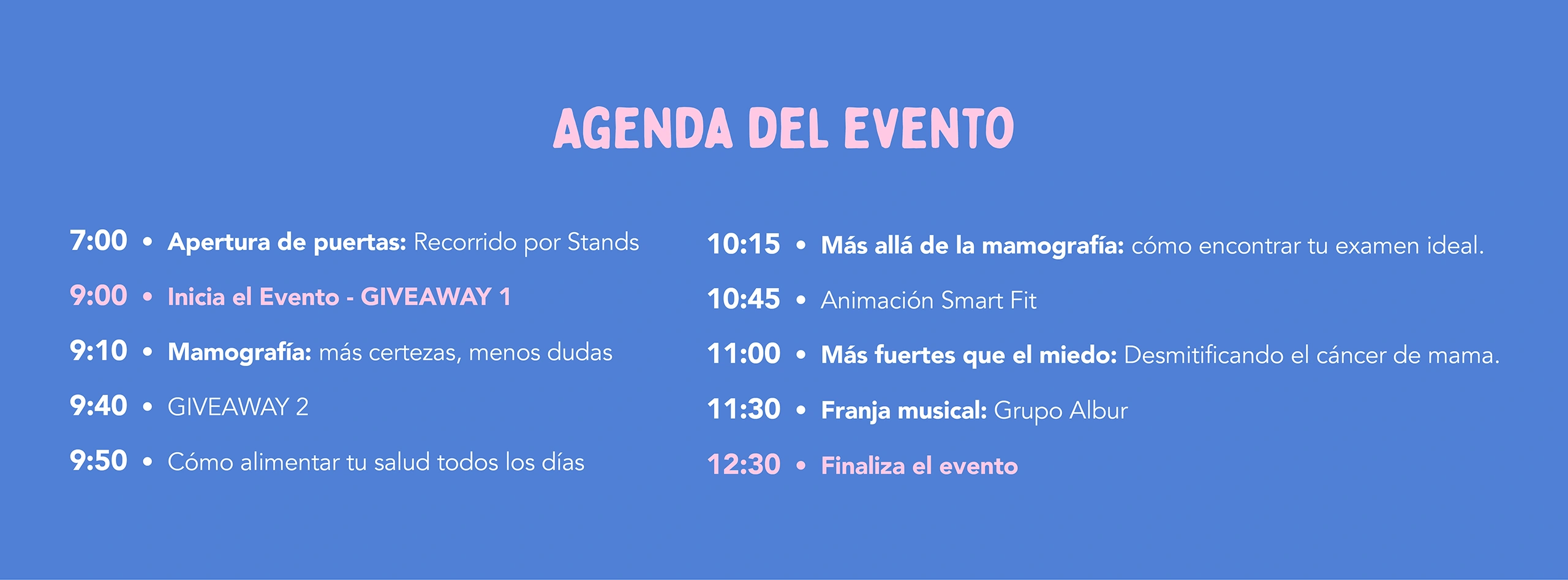 AGENDA DEL EVENTO

7:00 • Apertura de puertas: Recorrido por Stands

9:00 • Inicia el Evento - GIVEAWAY 1

9:10 • Mamografía: más certezas, menos dudas

9:40 • GIVEAWAY 2

9:50 • Cómo alimentar tu salud todos los días

10:15 • Más allá de la mamografía: cómo encontrar tu examen ideal.

10:45 • Animación Smart Fit

11:00 • Más fuertes que el miedo: Desmitificando el cáncer de mama.

11:30 • Franja musical: Grupo Albur

12:30 • Finaliza el evento